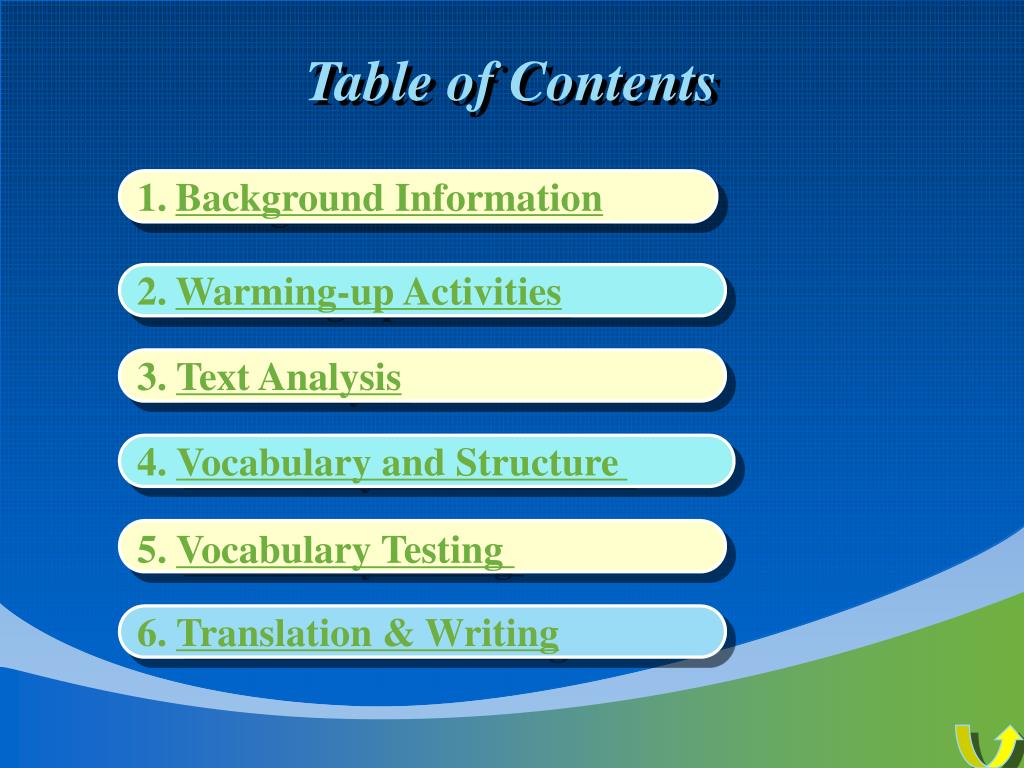 Table of Contents

1. Background Information

2. Warming-up Activities

3. Text Analysis

4. Vocabulary and Structure

5. Vocabulary Testing

6. Translation & Writing